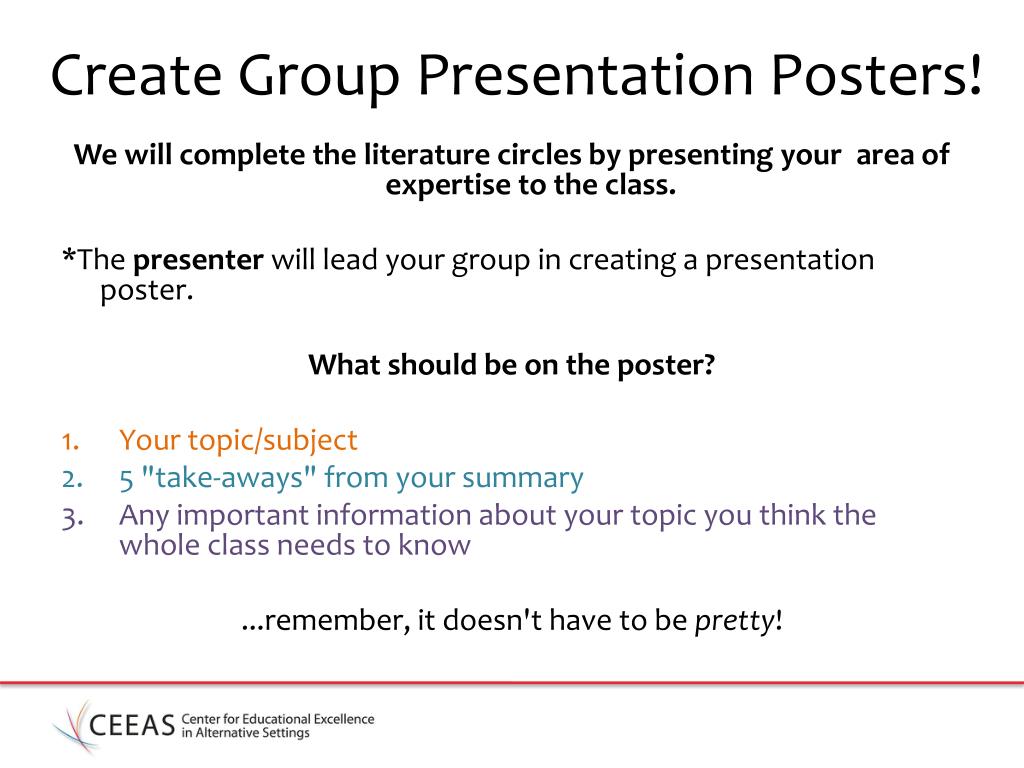 Create Group Presentation Posters!

We will complete the literature circles by presenting your area of expertise to the class.

*The presenter will lead your group in creating a presentation poster.

What should be on the poster?

1. Your topic/subject
2. 5 "take-aways" from your summary
3. Any important information about your topic you think the whole class needs to know

...remember, it doesn't have to be pretty!

CEEAS Center for Educational Excellence in Alternative Settings